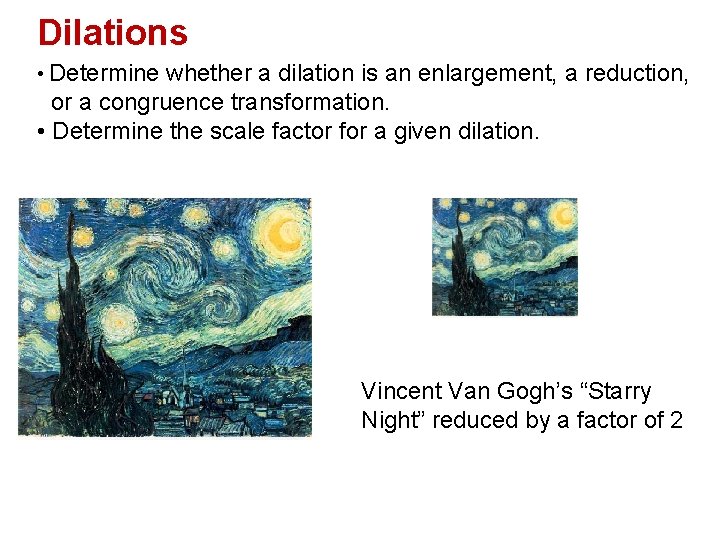 Dilations

• Determine whether a dilation is an enlargement, a reduction, or a congruence transformation.
• Determine the scale factor for a given dilation.

Vincent Van Gogh's "Starry Night" reduced by a factor of 2